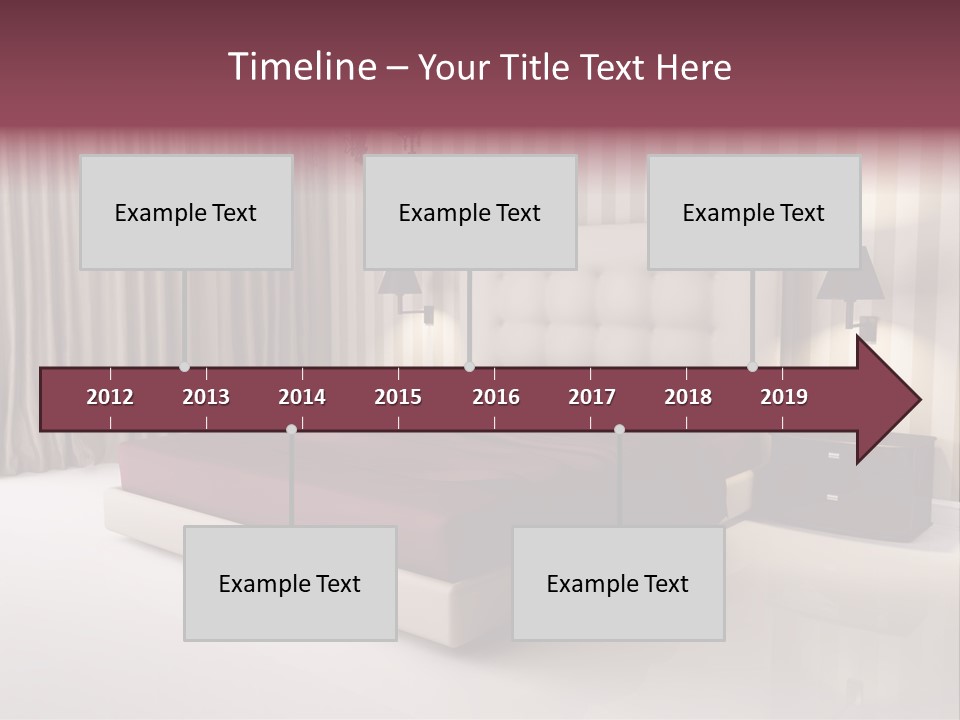 Timeline – Your Title Text Here

Example Text

Example Text

Example Text

2012 2013 2014 2015 2016 2017 2018 2019

Example Text

Example Text